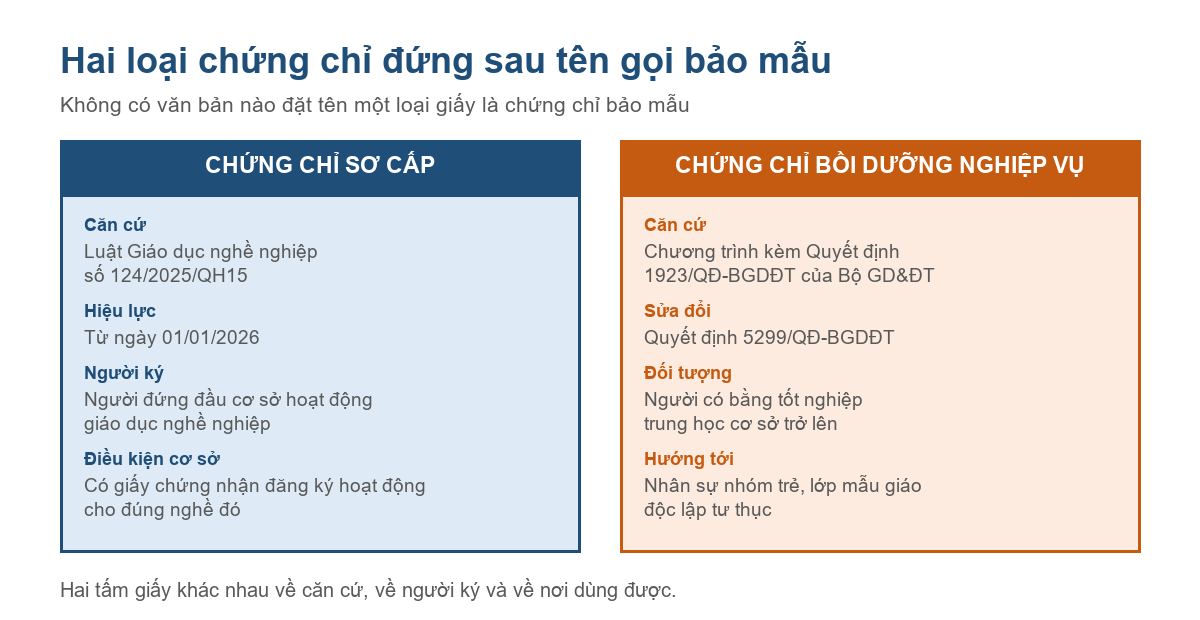 Hai loại chứng chỉ đứng sau tên gọi bảo mẫu

Không có văn bản nào đặt tên một loại giấy là chứng chỉ bảo mẫu

CHỨNG CHỈ SƠ CẤP

Căn cứ
Luật Giáo dục nghề nghiệp số 124/2025/QH15

Hiệu lực
Từ ngày 01/01/2026

Người ký
Người đứng đầu cơ sở hoạt động giáo dục nghề nghiệp

Điều kiện cơ sở
Có giấy chứng nhận đăng ký hoạt động cho đúng nghề đó

CHỨNG CHỈ BỒI DƯỠNG NGHIỆP VỤ

Căn cứ
Chương trình kèm Quyết định 1923/QĐ-BGDĐT của Bộ GD&ĐT

Sửa đổi
Quyết định 5299/QĐ-BGDĐT

Đối tượng
Người có bằng tốt nghiệp trung học cơ sở trở lên

Hướng tới
Nhân sự nhóm trẻ, lớp mẫu giáo độc lập tư thục

Hai tấm giấy khác nhau về căn cứ, về người ký và về nơi dùng được.